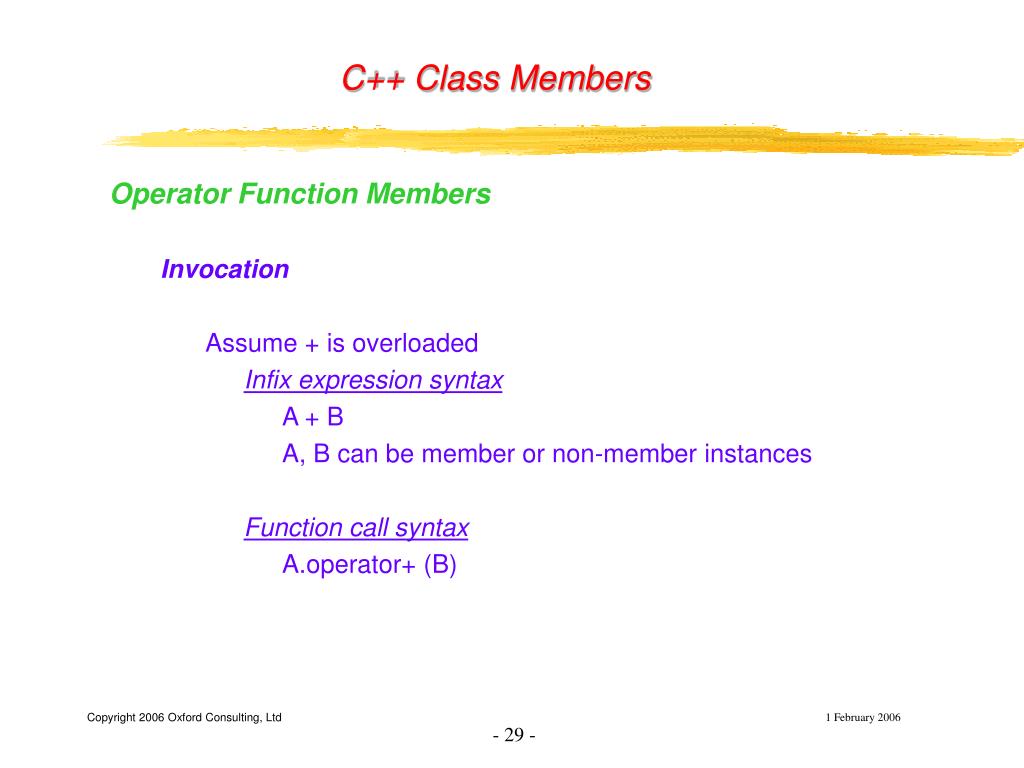 C++ Class Members

Operator Function Members

Invocation

Assume + is overloaded
Infix expression syntax
A + B
A, B can be member or non-member instances

Function call syntax
A.operator+ (B)

Copyright 2006 Oxford Consulting, Ltd

1 February 2006

- 29 -